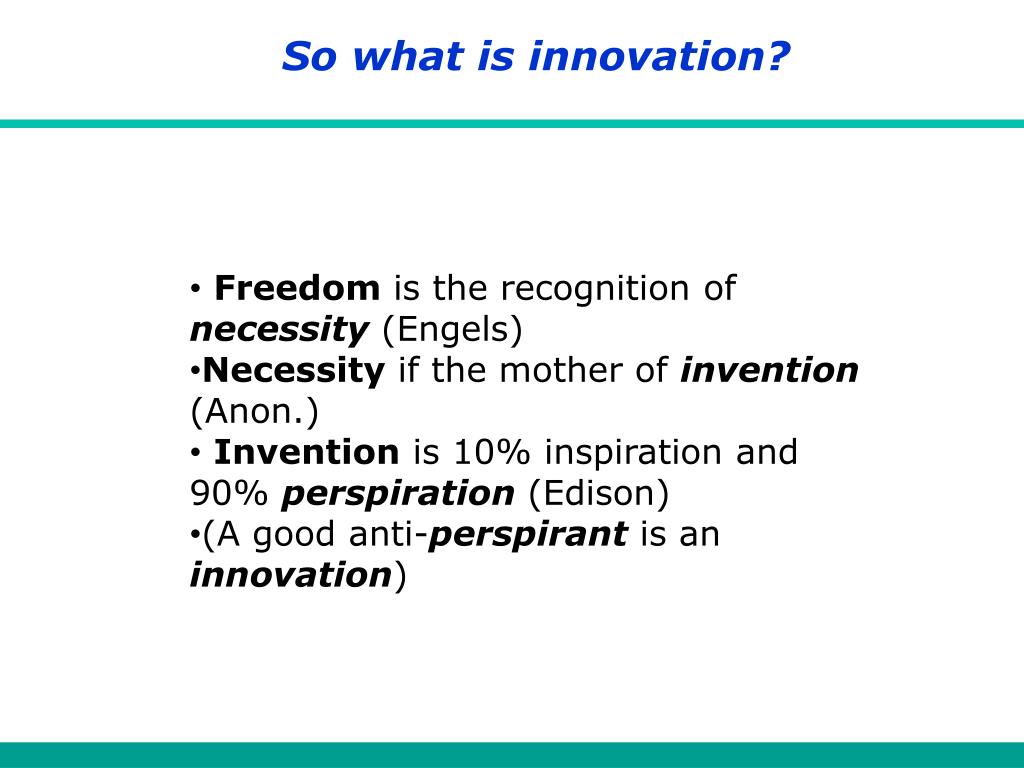 So what is innovation?

• Freedom is the recognition of necessity (Engels)
•Necessity if the mother of invention (Anon.)
• Invention is 10% inspiration and 90% perspiration (Edison)
•(A good anti-perspirant is an innovation)